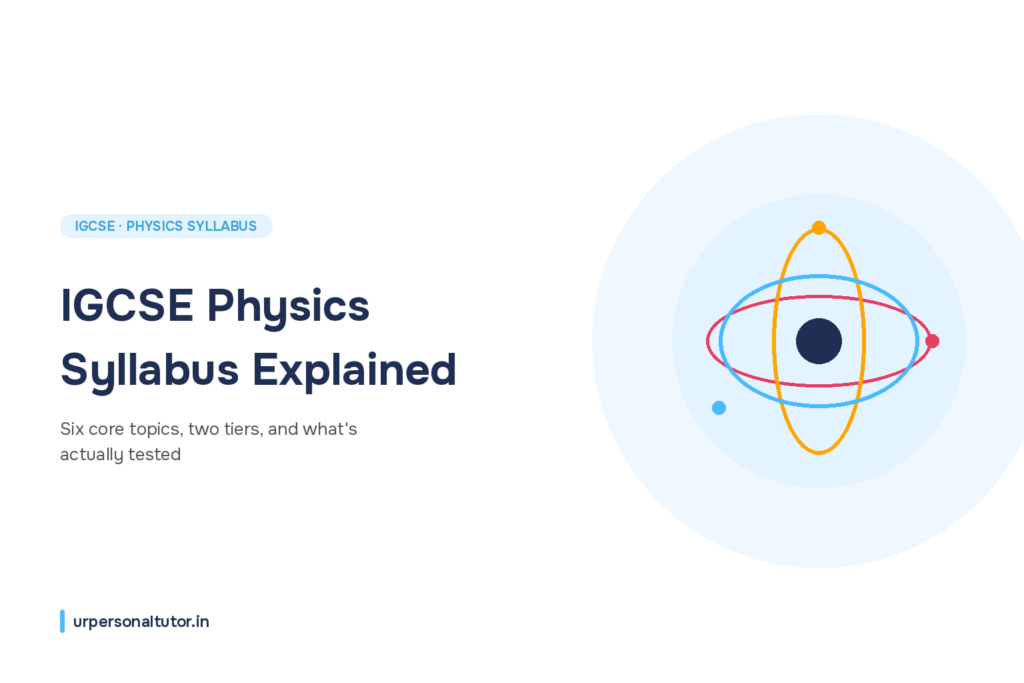 IGCSE · PHYSICS SYLLABUS

IGCSE Physics Syllabus Explained

Six core topics, two tiers, and what's actually tested

urpersonaltutor.in